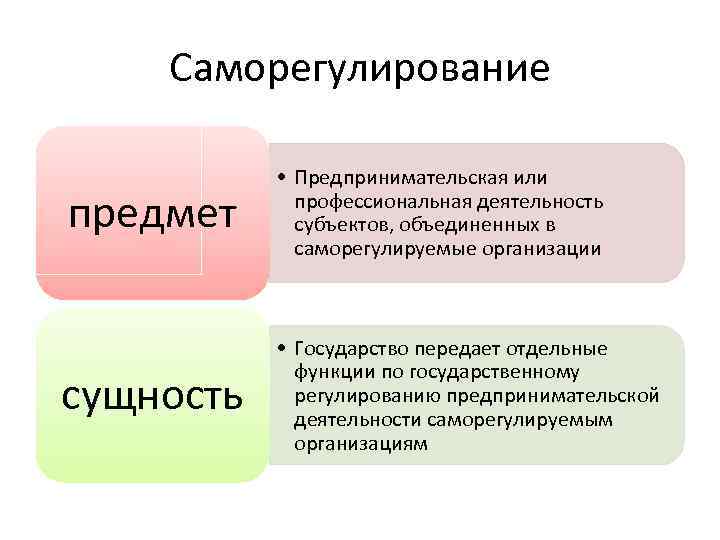 Саморегулирование

предмет

• Предпринимательская или профессиональная деятельность субъектов, объединенных в саморегулируемые организации

сущность

• Государство передает отдельные функции по государственному регулированию предпринимательской деятельности саморегулируемым организациям